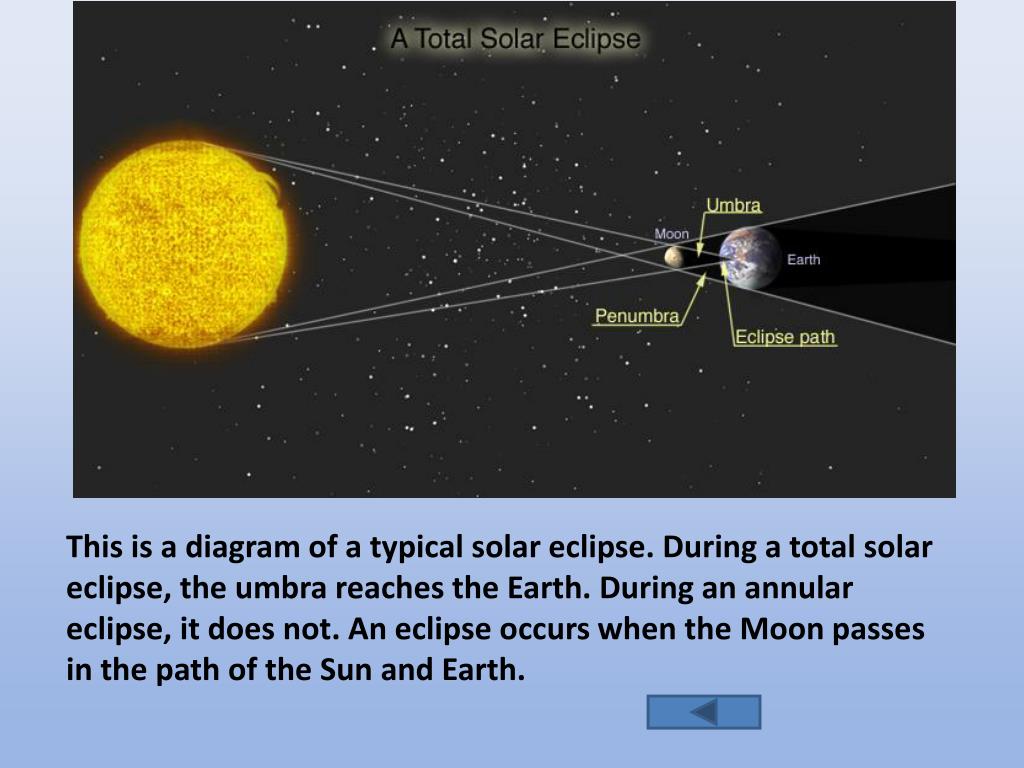 A Total Solar Eclipse

Umbra

Moon

Earth

Penumbra

Eclipse path

This is a diagram of a typical solar eclipse. During a total solar eclipse, the umbra reaches the Earth. During an annular eclipse, it does not. An eclipse occurs when the Moon passes in the path of the Sun and Earth.